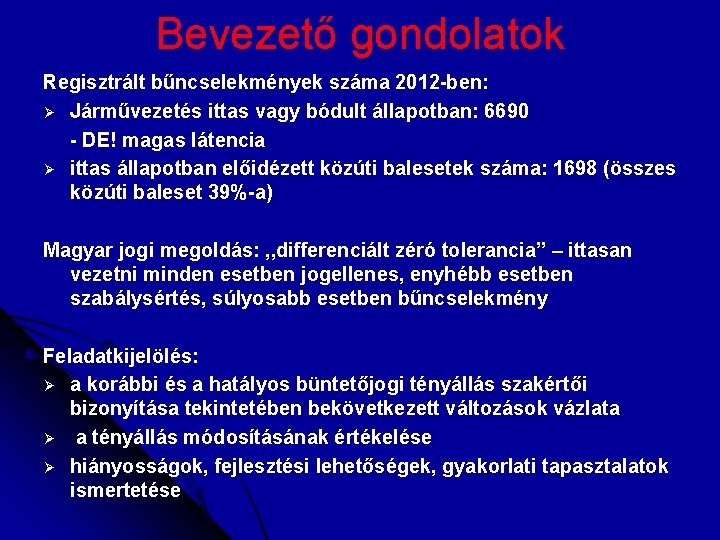 Bevezető gondolatok

Regisztrált bűncselekmények száma 2012-ben:

➢ Járművezetés ittas vagy bódult állapotban: 6690

- DE! magas látencia

➢ ittas állapotban előidézett közúti balesetek száma: 1698 (összes közúti baleset 39%-a)

Magyar jogi megoldás: ,,differenciált zéró tolerancia” – ittasan vezetni minden esetben jogellenes, enyhébb esetben szabálysértés, súlyosabb esetben bűncselekmény

Feladatkijelölés:

➢ a korábbi és a hatályos büntetőjogi tényállás szakértői bizonyítása tekintetében bekövetkezett változások vázlata

➢ a tényállás módosításának értékelése

➢ hiányosságok, fejlesztési lehetőségek, gyakorlati tapasztalatok ismertetése